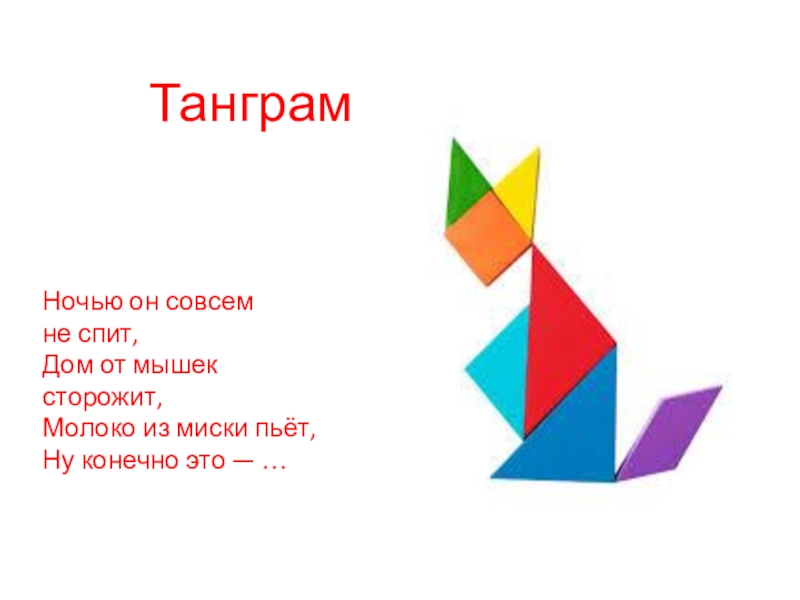 Танграм

Ночью он совсем
не спит,
Дом от мышек
сторожит,
Молоко из миски пьёт,
Ну конечно это — …